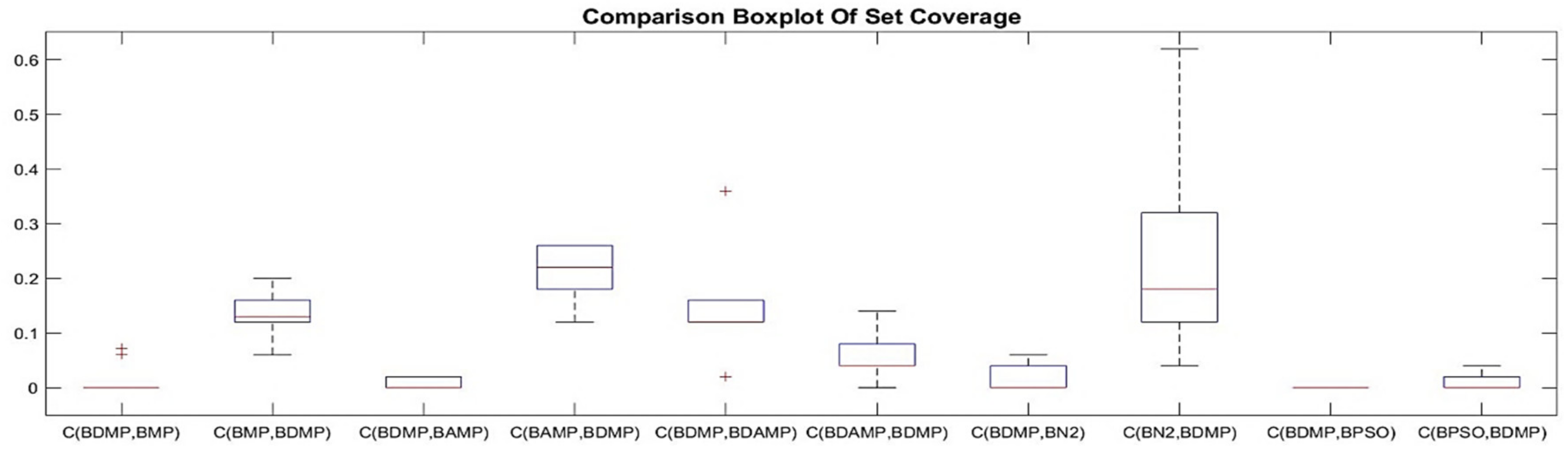 Comparison Boxplot Of Set Coverage

0.6
0.5
0.4
0.3
0.2
0.1
0

C(BDMP,BMP) C(BMP,BDMP) C(BDMP,BAMP) C(BAMP,BDMP) C(BDMP,BDAMP) C(BDAMP,BDMP) C(BDMP,BN2) C(BN2,BDMP) C(BDMP,BPSO) C(BPSO,BDMP)